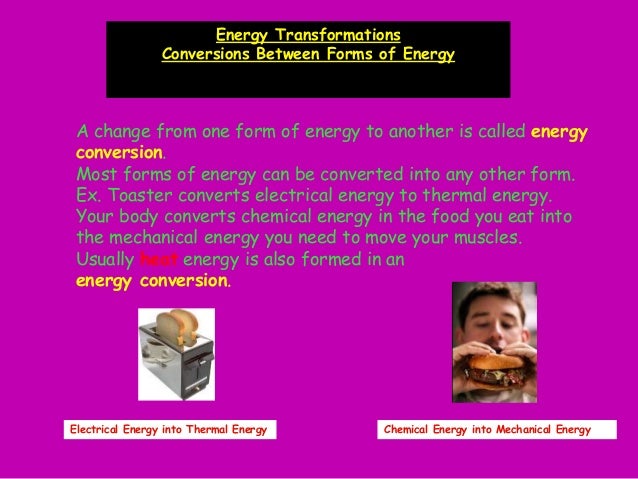 Energy Transformations
Conversions Between Forms of Energy

A change from one form of energy to another is called energy conversion.
Most forms of energy can be converted into any other form.
Ex. Toaster converts electrical energy to thermal energy.
Your body converts chemical energy in the food you eat into the mechanical energy you need to move your muscles.
Usually heat energy is also formed in an energy conversion.

Electrical Energy into Thermal Energy

Chemical Energy into Mechanical Energy